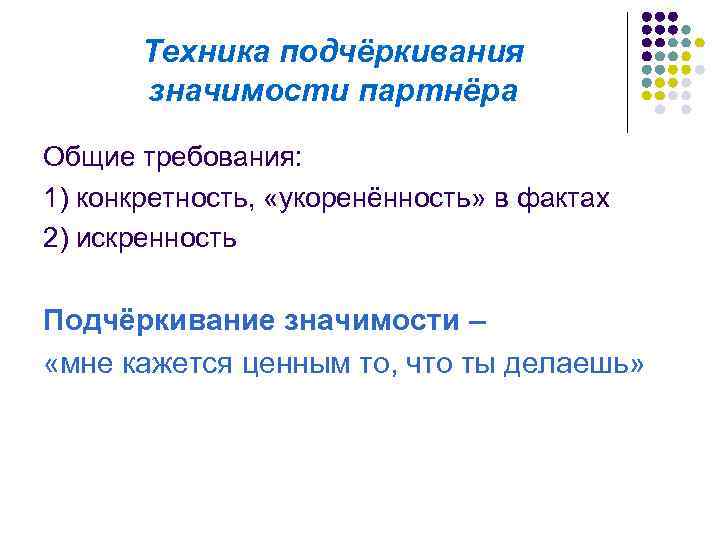 Техника подчёркивания значимости партнёра

Общие требования:
1) конкретность, «укоренённость» в фактах
2) искренность

Подчёркивание значимости –
«мне кажется ценным то, что ты делаешь»